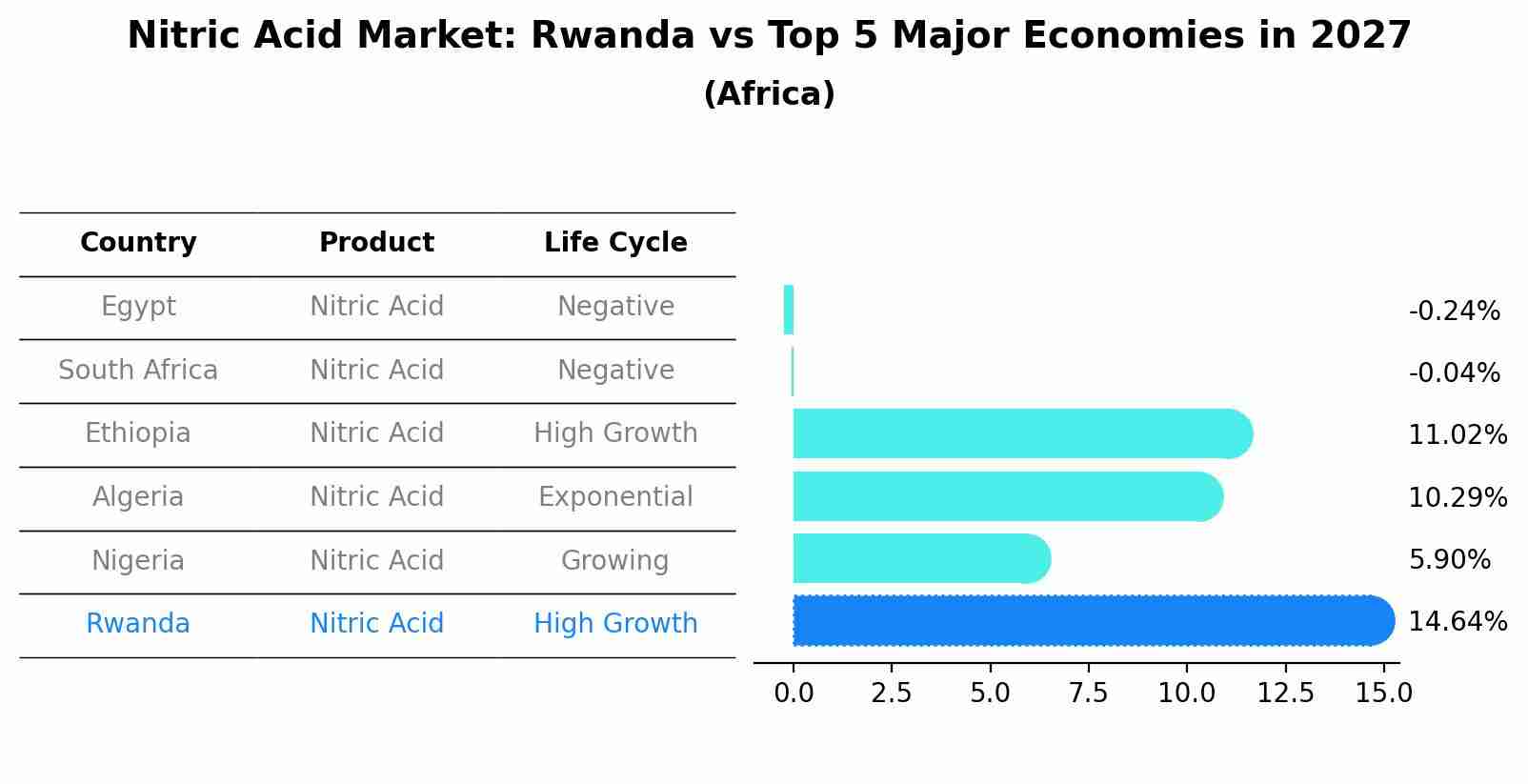 Nitric Acid Market: Rwanda vs Top 5 Major Economies in 2027
(Africa)

| Country | Product | Life Cycle |
|---|---|---|
| Egypt | Nitric Acid | Negative |
| South Africa | Nitric Acid | Negative |
| Ethiopia | Nitric Acid | High Growth |
| Algeria | Nitric Acid | Exponential |
| Nigeria | Nitric Acid | Growing |
| Rwanda | Nitric Acid | High Growth |

-0.24%
-0.04%
11.02%
10.29%
5.90%
14.64%

0.0 2.5 5.0 7.5 10.0 12.5 15.0